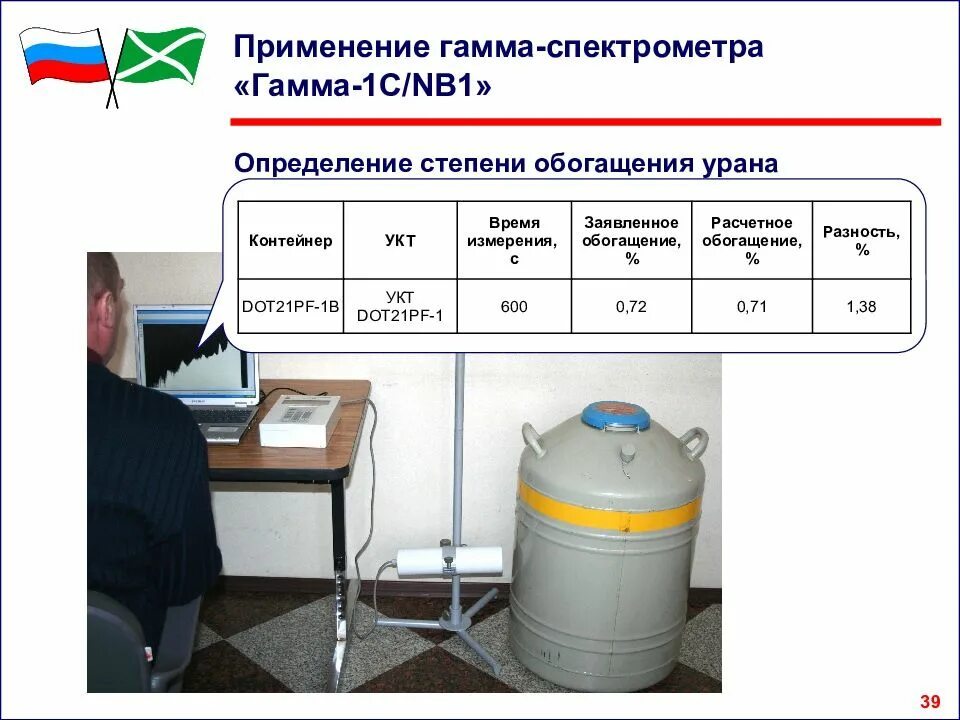 Применение гамма-спектрометра «Гамма-1С/NB1»

Определение степени обогащения урана

| Контейнер | УКТ | Время измерения, с | Заявленное обогащение, % | Расчетное обогащение, % | Разность, % |
|---|---|---|---|---|---|
| DOT21PF-1B | УКТ DOT21PF-1 | 600 | 0,72 | 0,71 | 1,38 |

39